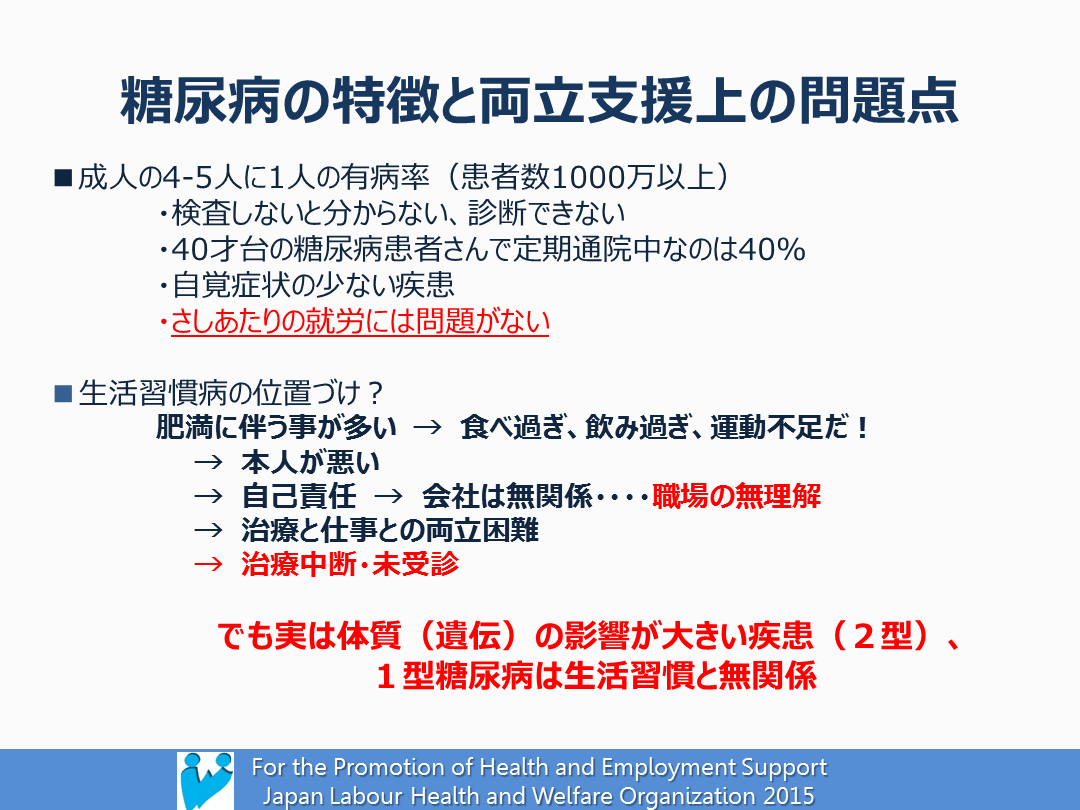 糖尿病の特徴と両立支援上の問題点

■成人の4-5人に1人の有病率（患者数1000万以上）
・検査しないと分からない、診断できない
・40才台の糖尿病患者さんで定期通院中なのは40%
・自覚症状の少ない疾患
・さしあたりの就労には問題がない

■生活習慣病の位置づけ？
肥満に伴う事が多い → 食べ過ぎ、飲み過ぎ、運動不足だ！
→ 本人が悪い
→ 自己責任 → 会社は無関係・・・・職場の無理解
→ 治療と仕事との両立困難
→ 治療中断・未受診

でも実は体質（遺伝）の影響が大きい疾患（２型）、
１型糖尿病は生活習慣と無関係

For the Promotion of Health and Employment Support
Japan Labour Health and Welfare Organization 2015